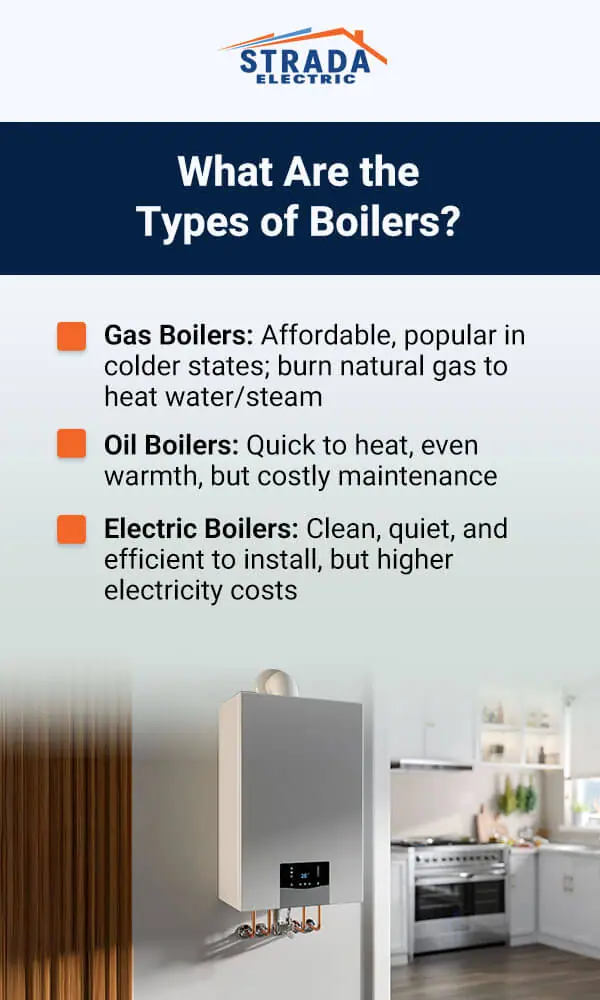 STRADA
ELECTRIC

What Are the Types of Boilers?

Gas Boilers: Affordable, popular in colder states; burn natural gas to heat water/steam

Oil Boilers: Quick to heat, even warmth, but costly maintenance

Electric Boilers: Clean, quiet, and efficient to install, but higher electricity costs